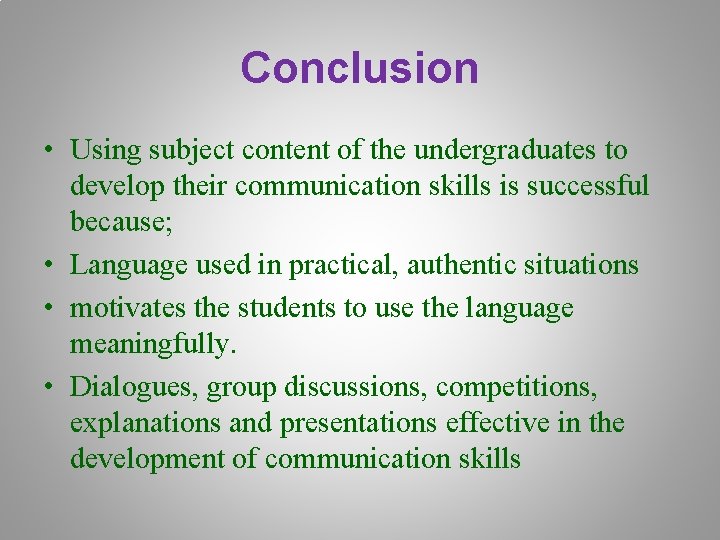 Conclusion

• Using subject content of the undergraduates to develop their communication skills is successful because;
• Language used in practical, authentic situations
• motivates the students to use the language meaningfully.
• Dialogues, group discussions, competitions, explanations and presentations effective in the development of communication skills